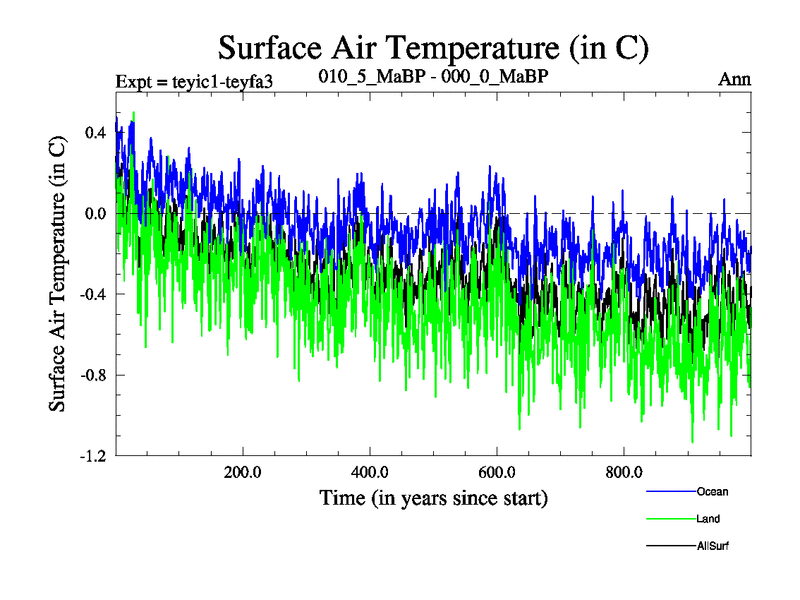 Surface Air Temperature (in C)

Expt = teyic1-teyfa3    010_5_MaBP - 000_0_MaBP    Ann

Surface Air Temperature (in C)

0.4
0.0
-0.4
-0.8
-1.2

200.0    400.0    600.0    800.0

Time (in years since start)

Ocean
Land
AllSurf